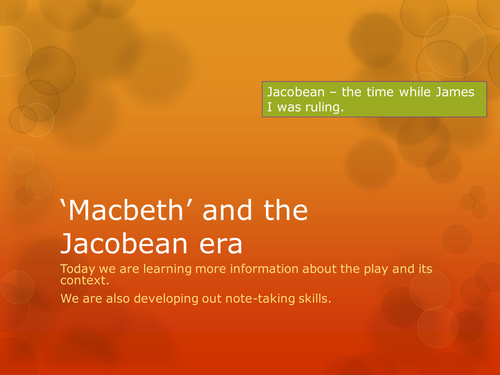 Jacobean – the time while James I was ruling.

‘Macbeth’ and the Jacobean era

Today we are learning more information about the play and its context.

We are also developing out note-taking skills.